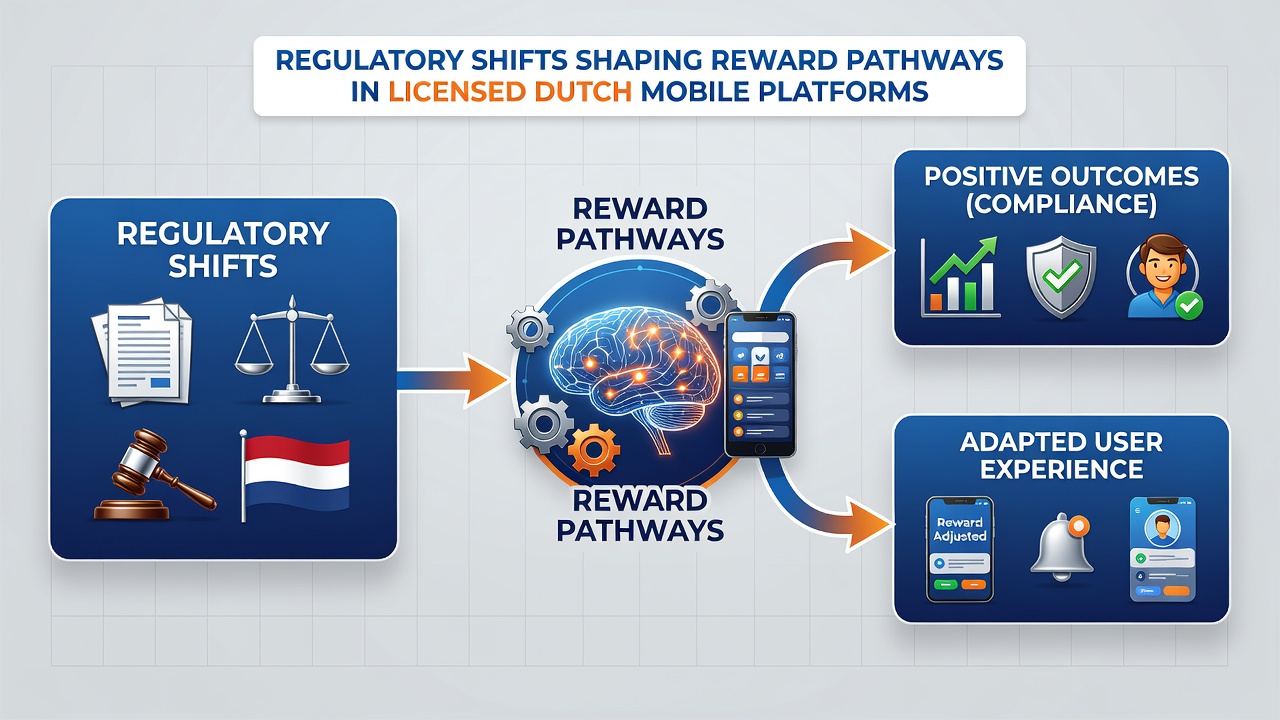 REGULATORY SHIFTS SHAPING REWARD PATHWAYS IN LICENSED DUTCH MOBILE PLATFORMS

REGULATORY SHIFTS

REWARD PATHWAYS

REWARD PATHWAYS

POSITIVE OUTCOMES (COMPLIANCE)

ADAPTED USER EXPERIENCE

Reward Adjusted